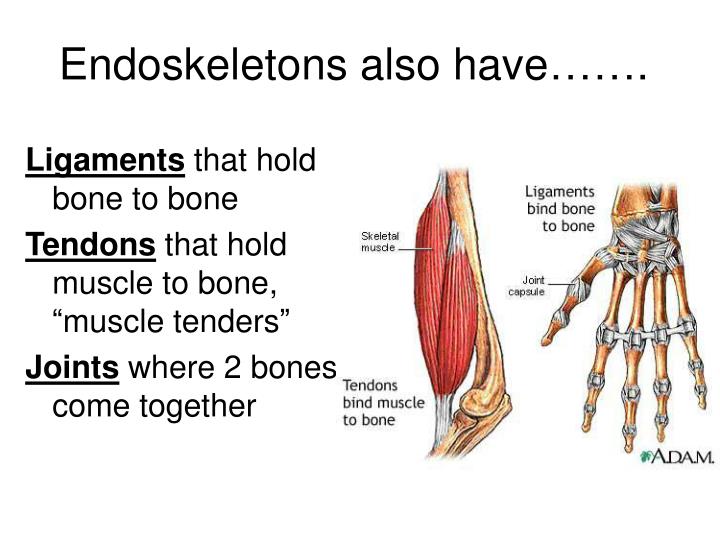 Endoskeletons also have…….

Ligaments that hold bone to bone

Tendons that hold muscle to bone, “muscle tenders”

Joints where 2 bones come together

Skeletal muscle

Tendons bind muscle to bone

Ligaments bind bone to bone

Joint capsule

A.D.A.M.